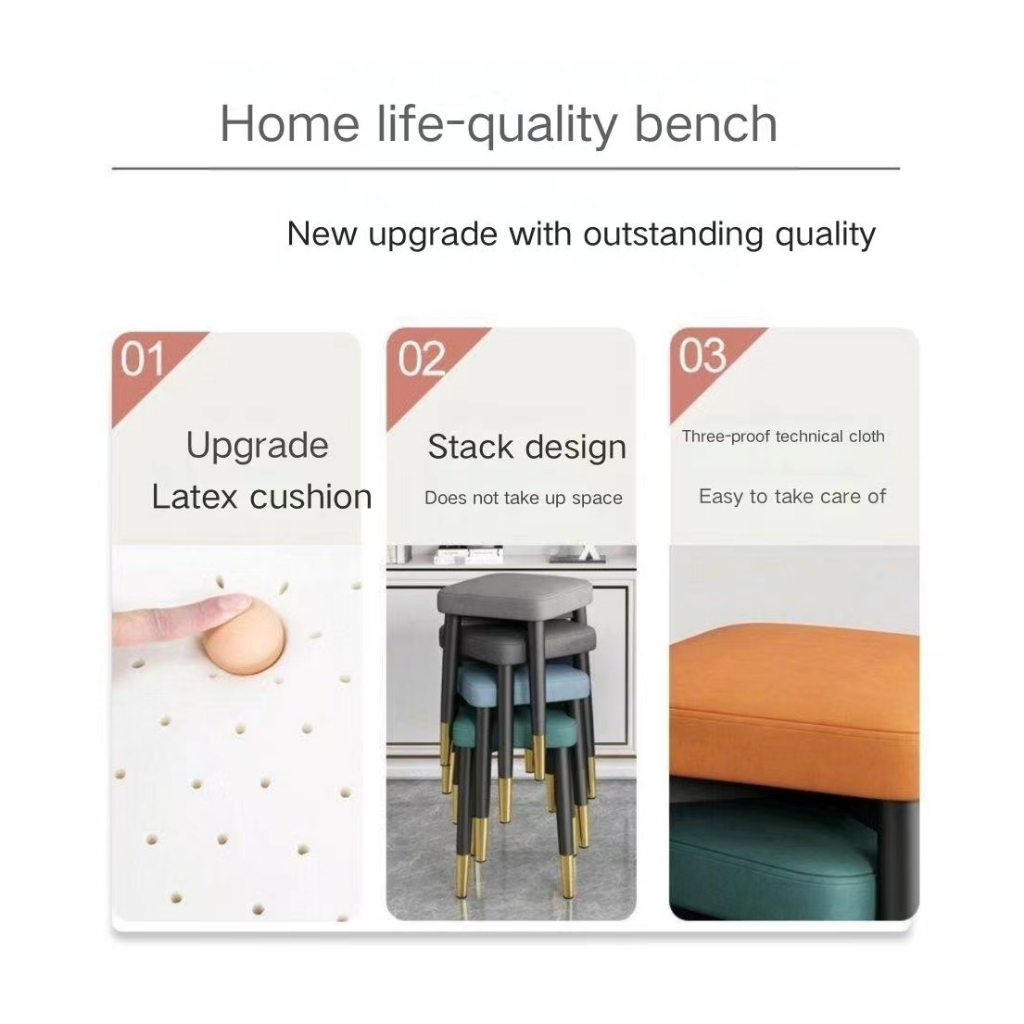 Home life-quality bench

New upgrade with outstanding quality

01

Upgrade
Latex cushion

02

Stack design

Does not take up space

03

Three-proof technical cloth

Easy to take care of